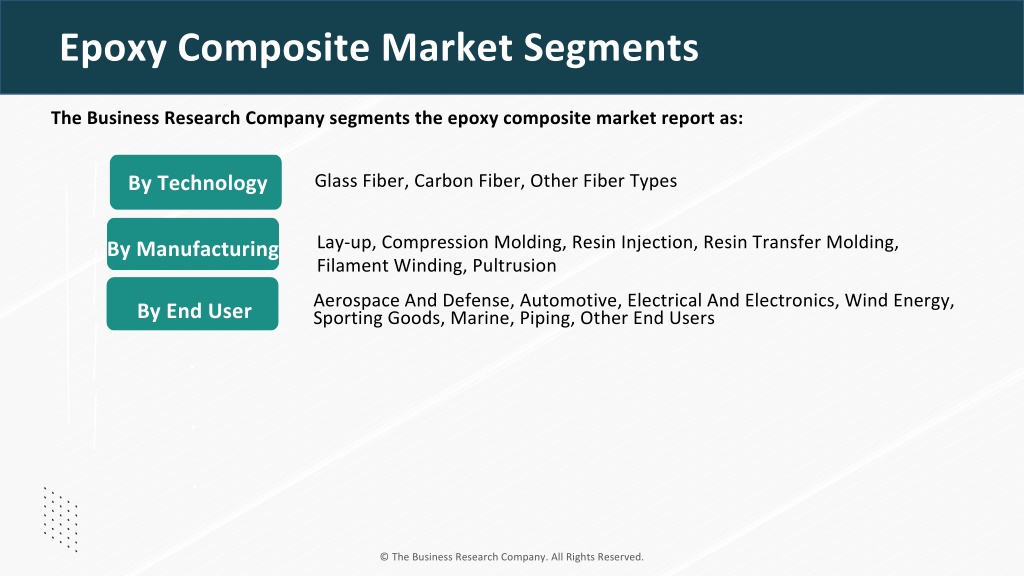 Epoxy Composite Market Segments

The Business Research Company segments the epoxy composite market report as:

By Technology

Glass Fiber, Carbon Fiber, Other Fiber Types

By Manufacturing

Lay-up, Compression Molding, Resin Injection, Resin Transfer Molding, Filament Winding, Pultrusion

By End User

Aerospace And Defense, Automotive, Electrical And Electronics, Wind Energy, Sporting Goods, Marine, Piping, Other End Users

© The Business Research Company. All Rights Reserved.